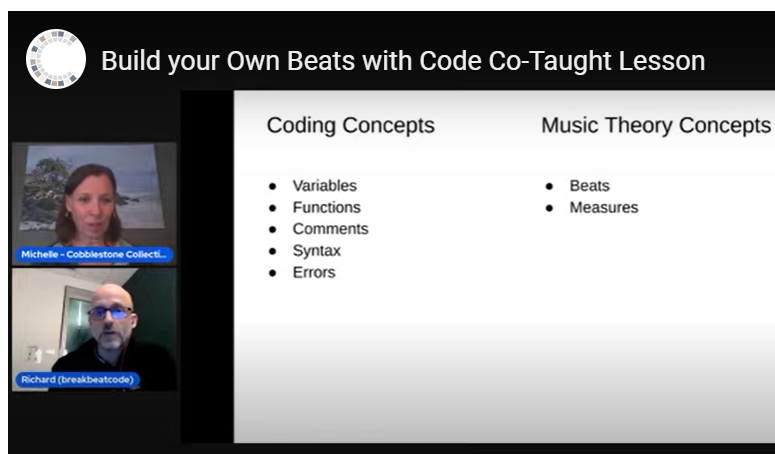 Build your Own Beats with Code Co-Taught Lesson

Michelle - Cobblestone Collecti...

Richard (breakbeatcode)

Coding Concepts

- Variables
- Functions
- Comments
- Syntax
- Errors

Music Theory Concepts

- Beats
- Measures